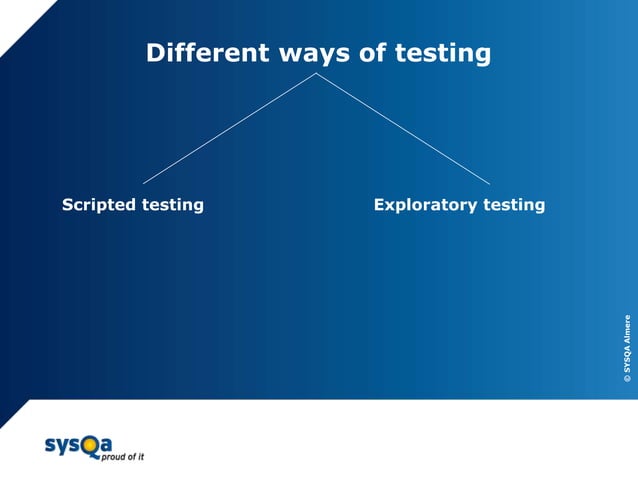 Different ways of testing

Scripted testing

Exploratory testing

© SYSQA Almere

sysQa
proud of it